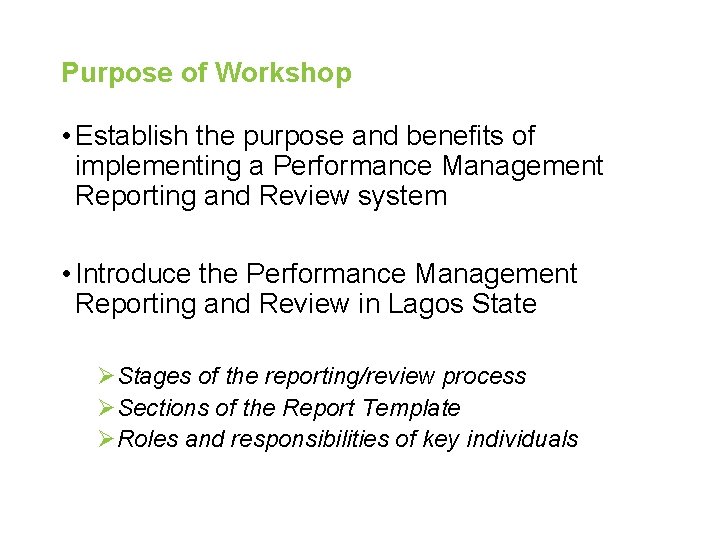 Purpose of Workshop

• Establish the purpose and benefits of implementing a Performance Management Reporting and Review system

• Introduce the Performance Management Reporting and Review in Lagos State

➢ Stages of the reporting/review process
➢ Sections of the Report Template
➢ Roles and responsibilities of key individuals